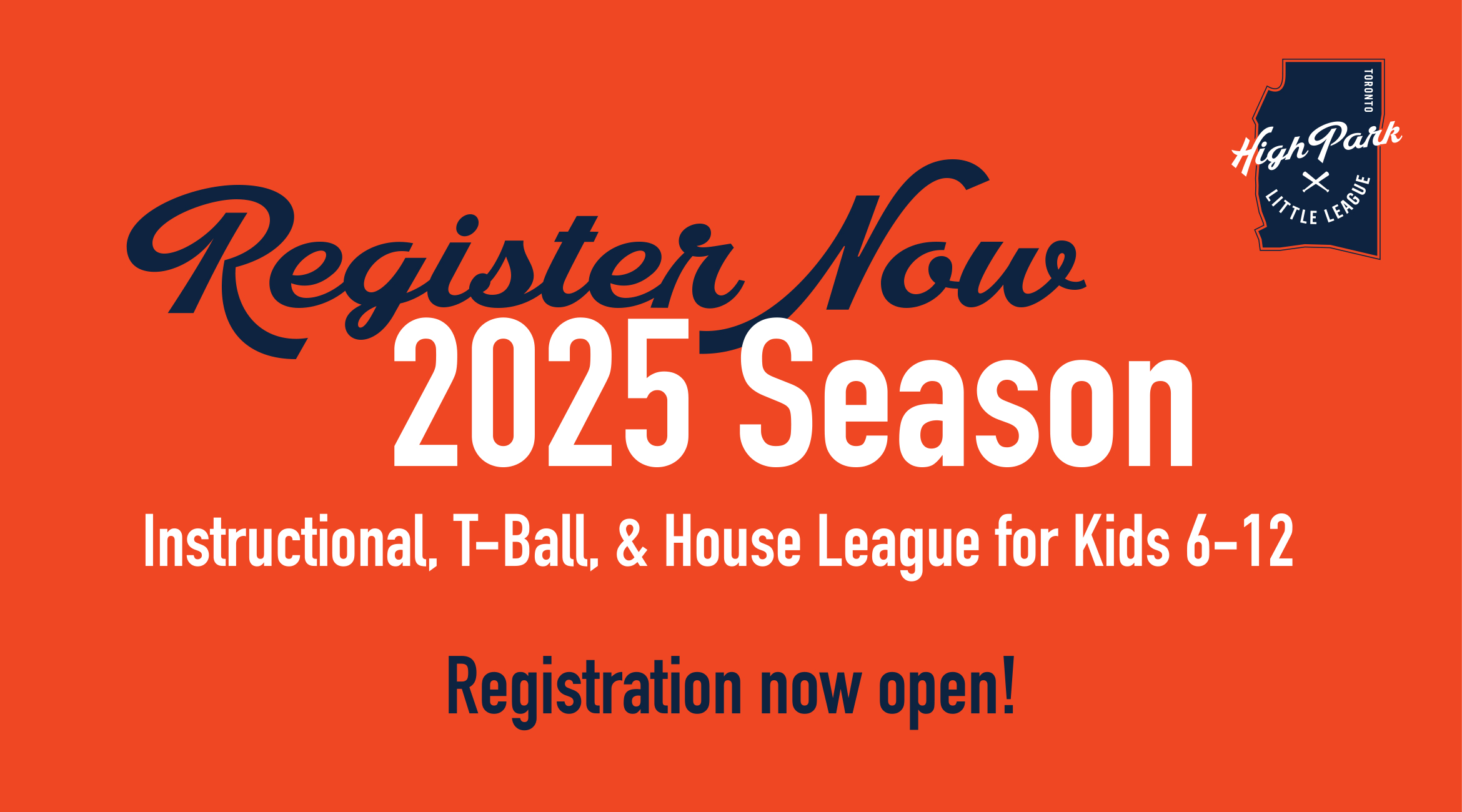 TORONTO
High Park
LITTLE LEAGUE

Register Now
2025 Season

Instructional, T-Ball, & House League for Kids 6-12

Registration now open!